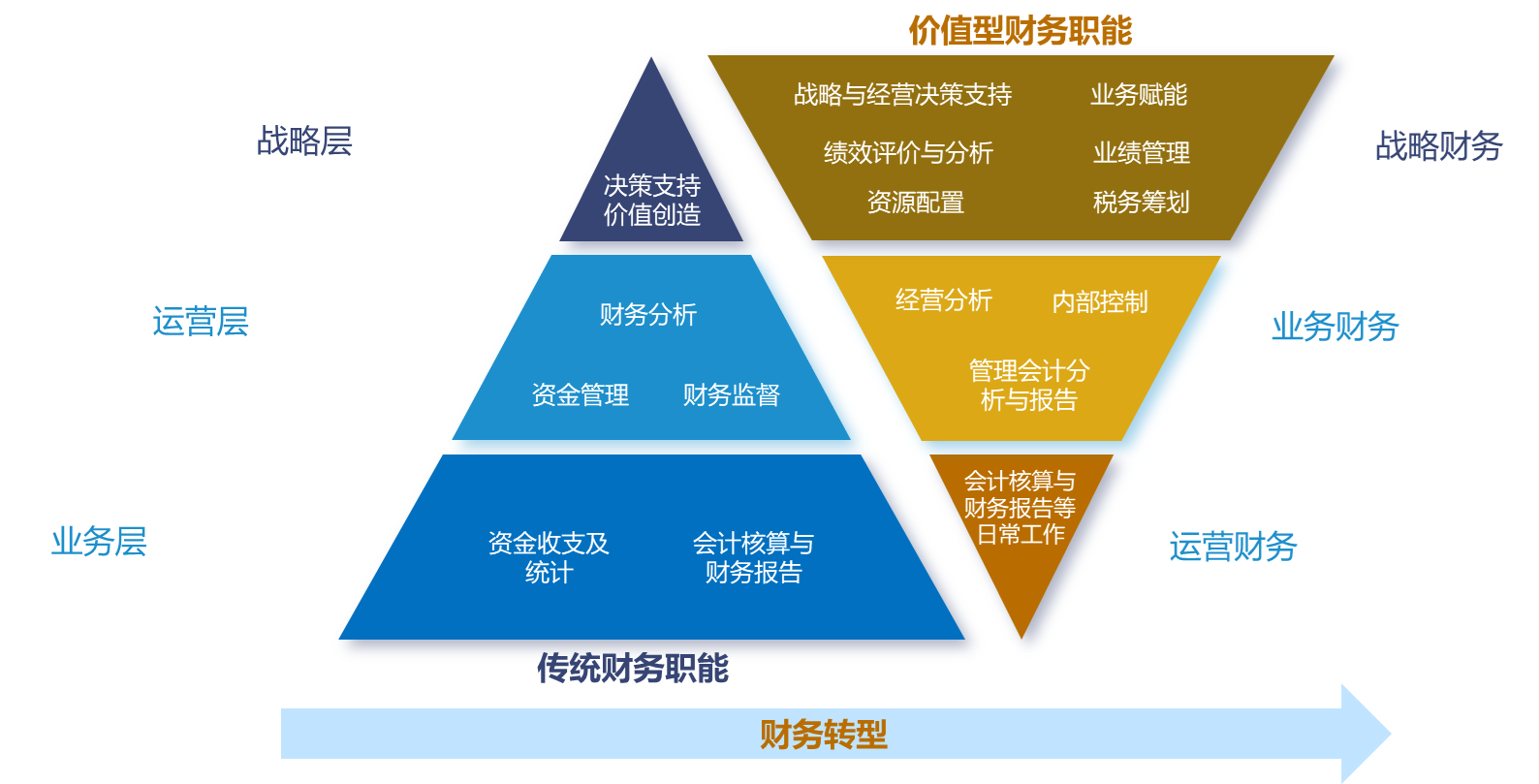 价值型财务职能

战略层

决策支持
价值创造

战略与经营决策支持　业务赋能
绩效评价与分析　业绩管理
资源配置　税务筹划

战略财务

运营层

财务分析
资金管理　财务监督

经营分析　内部控制
管理会计分析与报告

业务财务

业务层

资金收支及统计　会计核算与财务报告

会计核算与财务报告等日常工作

运营财务

传统财务职能

财务转型